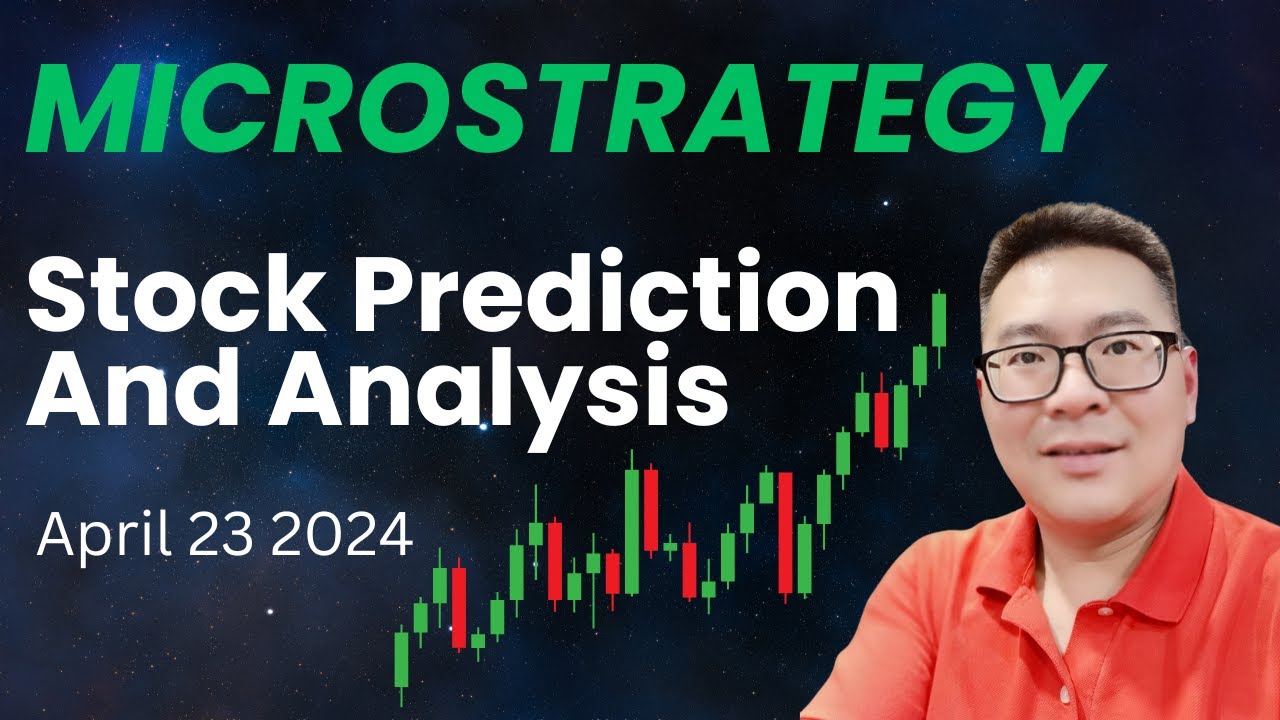 MICROSTRATEGY

Stock Prediction And Analysis

April 23 2024